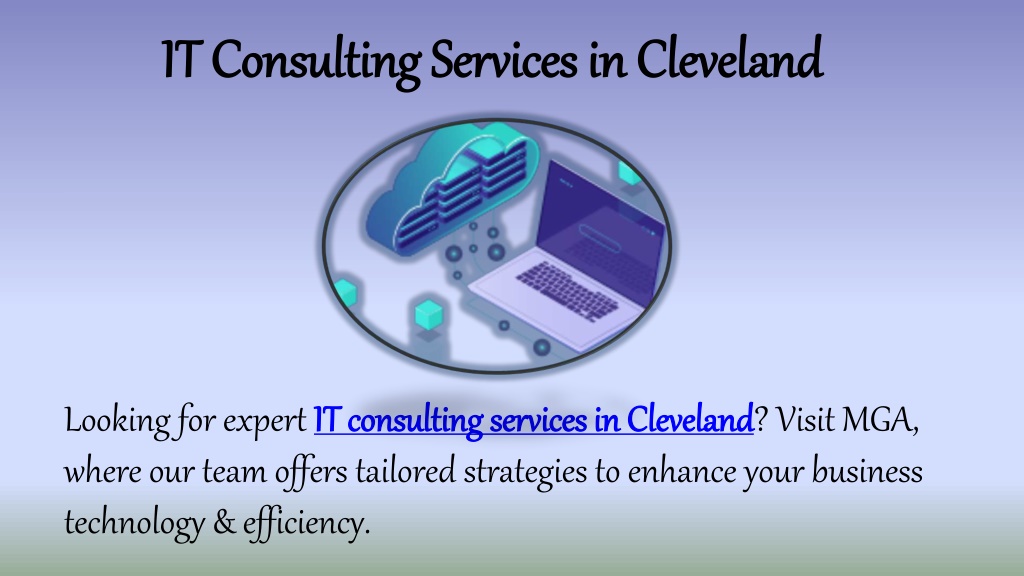 IT Consulting Services in Cleveland

Looking for expert IT consulting services in Cleveland? Visit MGA, where our team offers tailored strategies to enhance your business technology & efficiency.